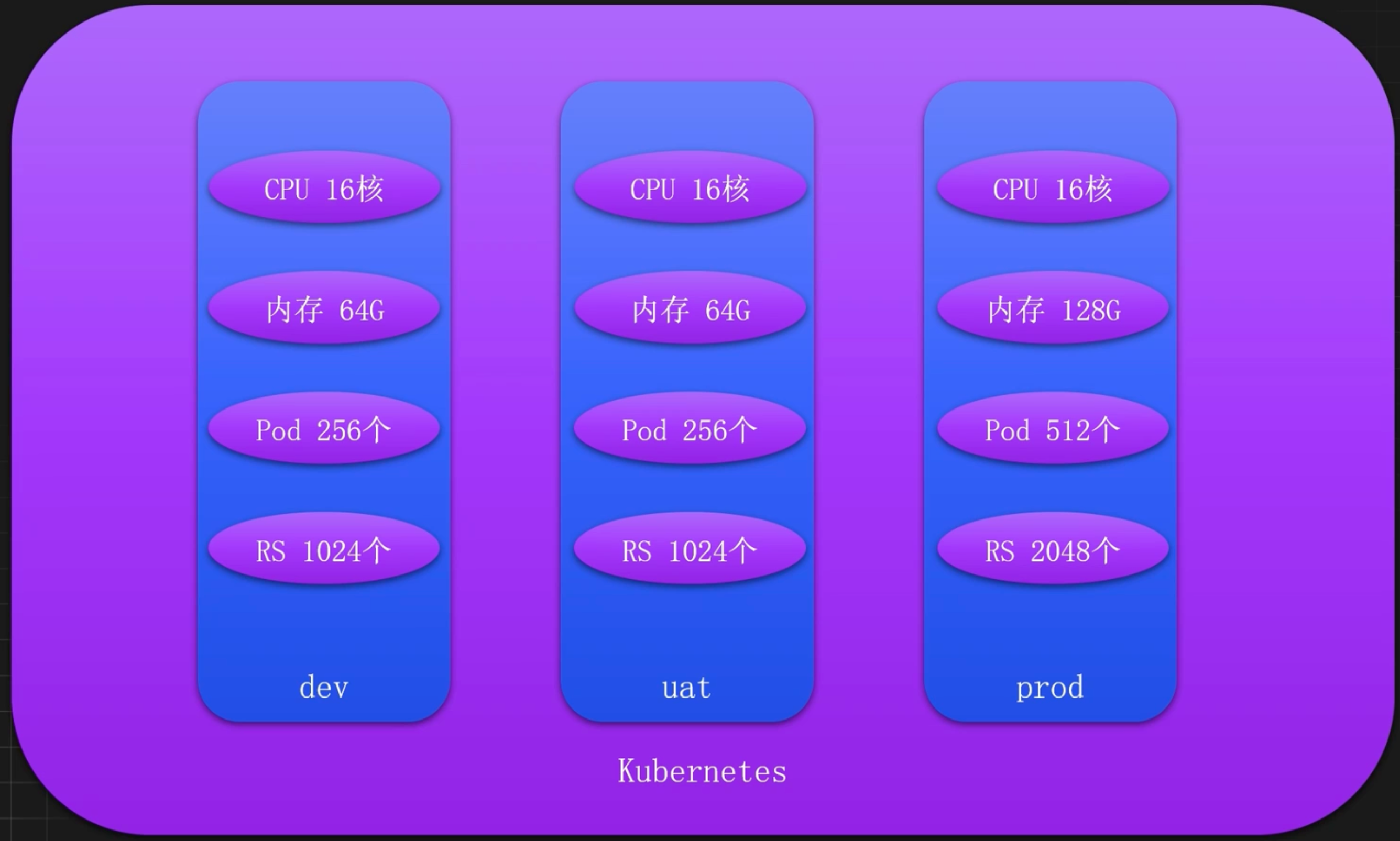 CPU 16核

内存 64G

Pod 256个

RS 1024个

dev

CPU 16核

内存 64G

Pod 256个

RS 1024个

uat

CPU 16核

内存 128G

Pod 512个

RS 2048个

prod

Kubernetes